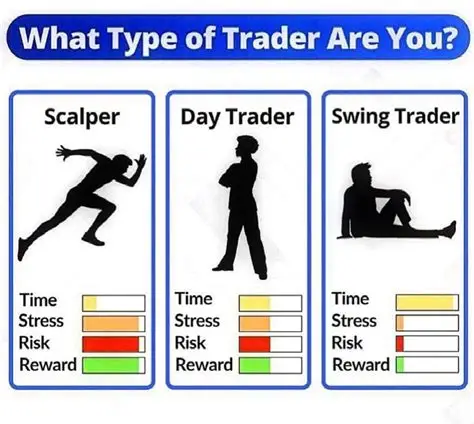 What Type of Trader Are You?

Scalper

Time
Stress
Risk
Reward

Day Trader

Time
Stress
Risk
Reward

Swing Trader

Time
Stress
Risk
Reward